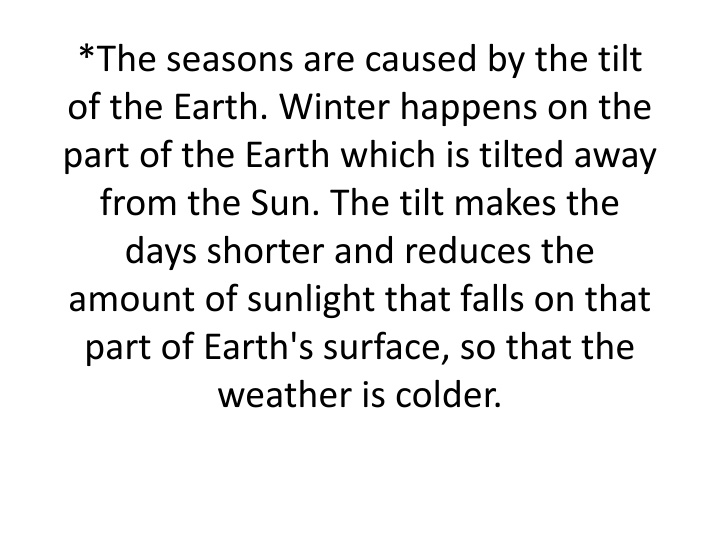 *The seasons are caused by the tilt of the Earth. Winter happens on the part of the Earth which is tilted away from the Sun. The tilt makes the days shorter and reduces the amount of sunlight that falls on that part of Earth's surface, so that the weather is colder.